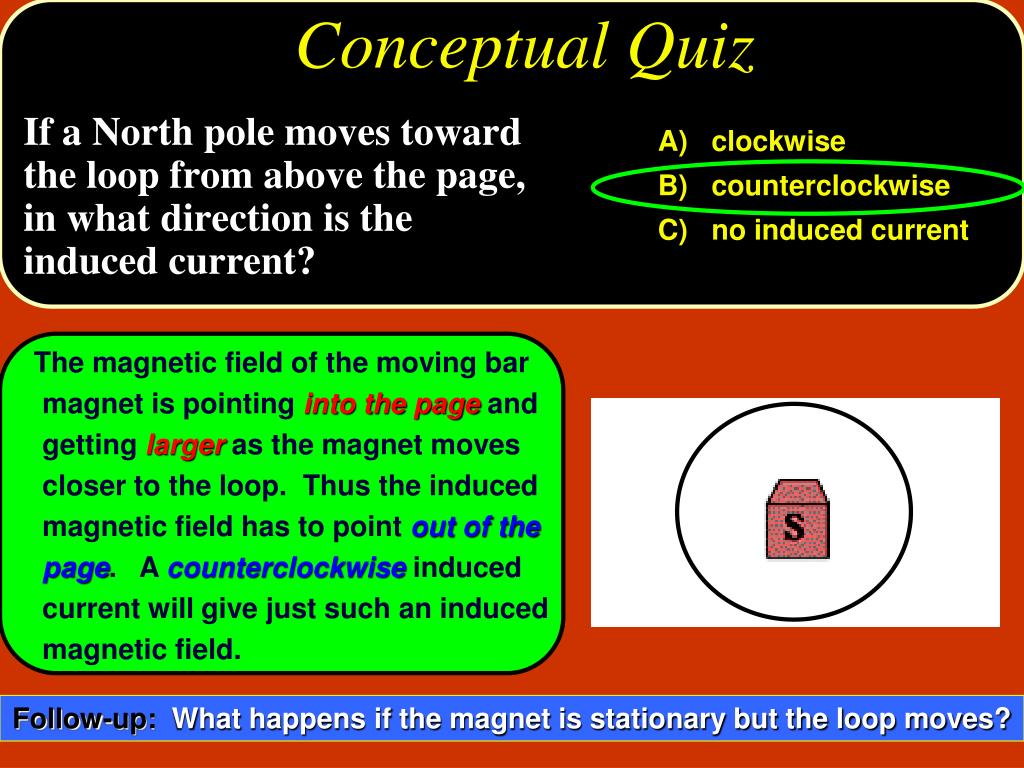 Conceptual Quiz

If a North pole moves toward the loop from above the page, in what direction is the induced current?

A) clockwise
B) counterclockwise
C) no induced current

The magnetic field of the moving bar magnet is pointing into the page and getting larger as the magnet moves closer to the loop. Thus the induced magnetic field has to point out of the page. A counterclockwise induced current will give just such an induced magnetic field.

S

Follow-up: What happens if the magnet is stationary but the loop moves?